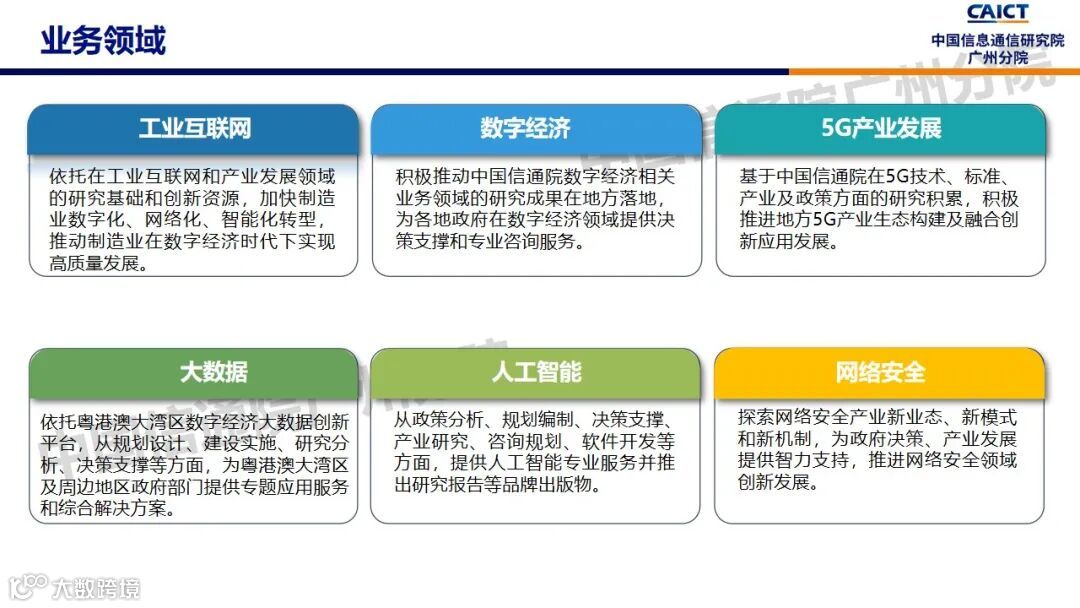 业务领域

CAICT
中国信息通信研究院
广州分院

工业互联网

依托在工业互联网和产业发展领域的研究基础和创新资源，加快制造业数字化、网络化、智能化转型，推动制造业在数字经济时代下实现高质量发展。

数字经济

积极推动中国信通院数字经济相关业务领域的研究成果在地方落地，为各地政府在数字经济领域提供决策支撑和专业咨询服务。

5G产业发展

基于中国信通院在5G技术、标准、产业及政策方面的研究积累，积极推进地方5G产业生态构建及融合创新应用发展。

大数据

依托粤港澳大湾区数字经济大数据创新平台，从规划设计、建设实施、研究分析、决策支撑等方面，为粤港澳大湾区及周边地区政府部门提供专题应用服务和综合解决方案。

人工智能

从政策分析、规划编制、决策支撑、产业研究、咨询规划、软件开发等方面，提供人工智能专业服务并推出研究报告等品牌出版物。

网络安全

探索网络安全产业新业态、新模式和新机制，为政府决策、产业发展提供智力支持，推进网络安全领域创新发展。

大数跨境